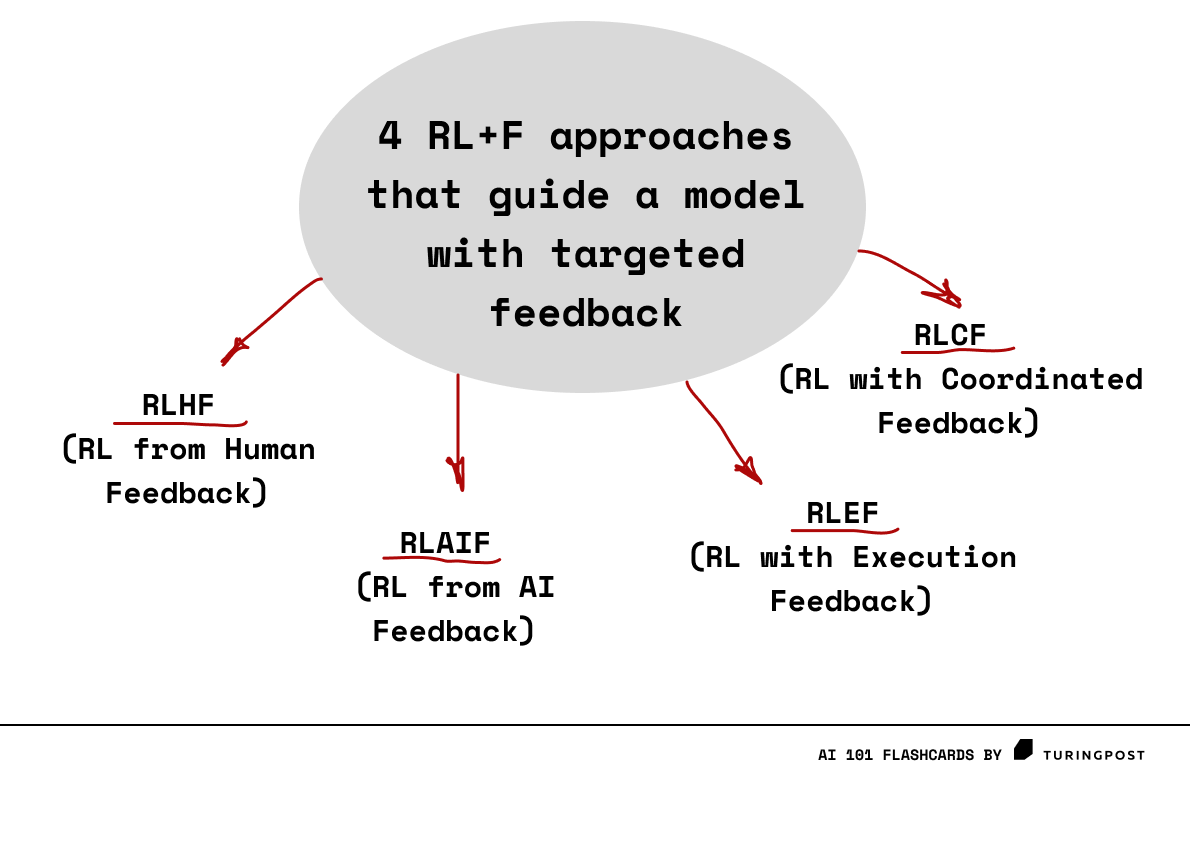 4 RL+F approaches that guide a model with targeted feedback

RLHF
(RL from Human Feedback)

RLAIF
(RL from AI Feedback)

RLEF
(RL with Execution Feedback)

RLCF
(RL with Coordinated Feedback)

AI 101 FLASHCARDS BY TURINGPOST